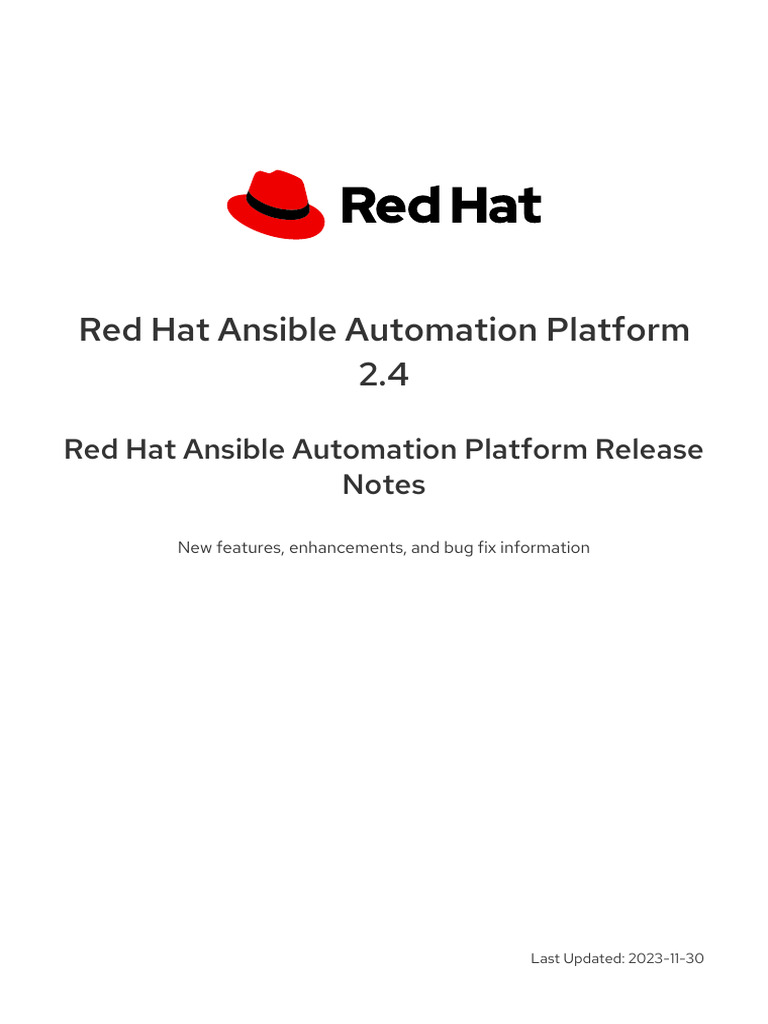 Red Hat

Red Hat Ansible Automation Platform 2.4

Red Hat Ansible Automation Platform Release Notes

New features, enhancements, and bug fix information

Last Updated: 2023-11-30